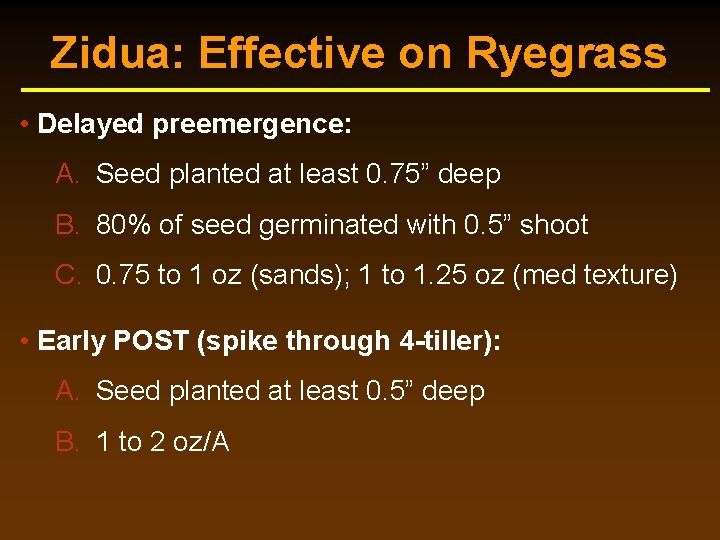 Zidua: Effective on Ryegrass

• Delayed preemergence:

A. Seed planted at least 0.75” deep

B. 80% of seed germinated with 0.5” shoot

C. 0.75 to 1 oz (sands); 1 to 1.25 oz (med texture)

• Early POST (spike through 4-tiller):

A. Seed planted at least 0.5” deep

B. 1 to 2 oz/A